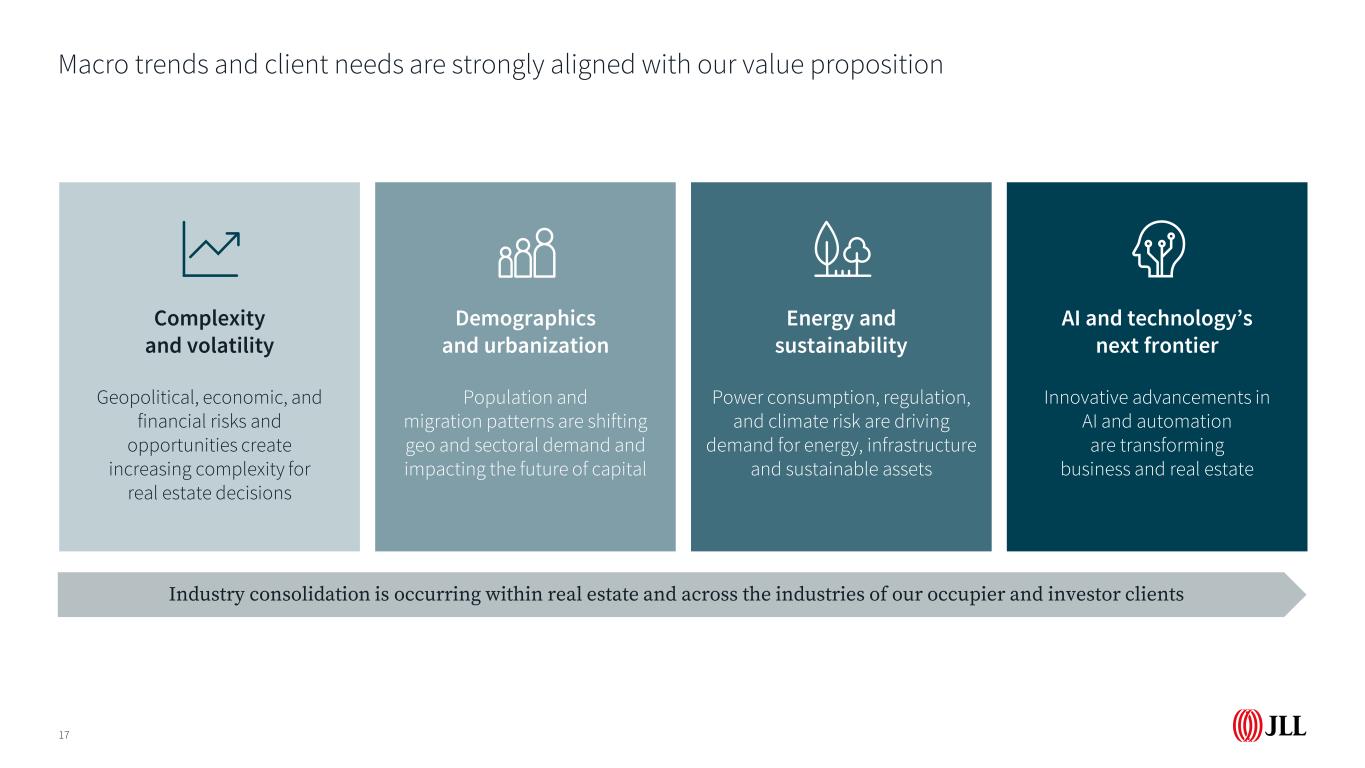 Macro trends and client needs are strongly aligned with our value proposition

Complexity and volatility

Geopolitical, economic, and financial risks and opportunities create increasing complexity for real estate decisions

Demographics and urbanization

Population and migration patterns are shifting geo and sectoral demand and impacting the future of capital

Energy and sustainability

Power consumption, regulation, and climate risk are driving demand for energy, infrastructure and sustainable assets

AI and technology's next frontier

Innovative advancements in AI and automation are transforming business and real estate

Industry consolidation is occurring within real estate and across the industries of our occupier and investor clients

17

JLL